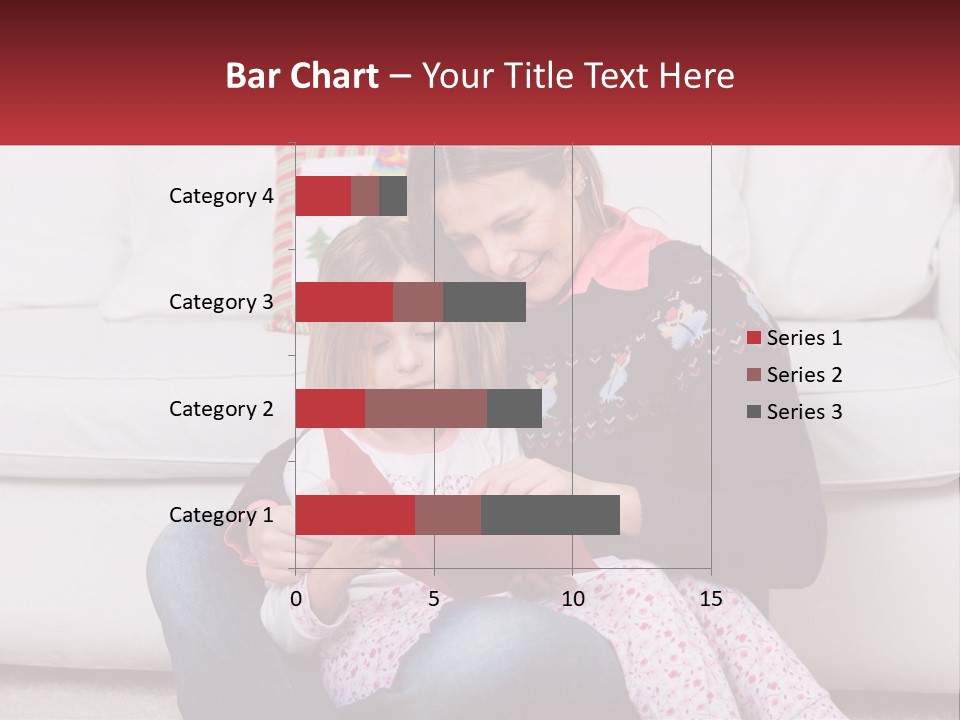 Bar Chart – Your Title Text Here

Category 4
Category 3
Category 2
Category 1

0
5
10
15

Series 1
Series 2
Series 3